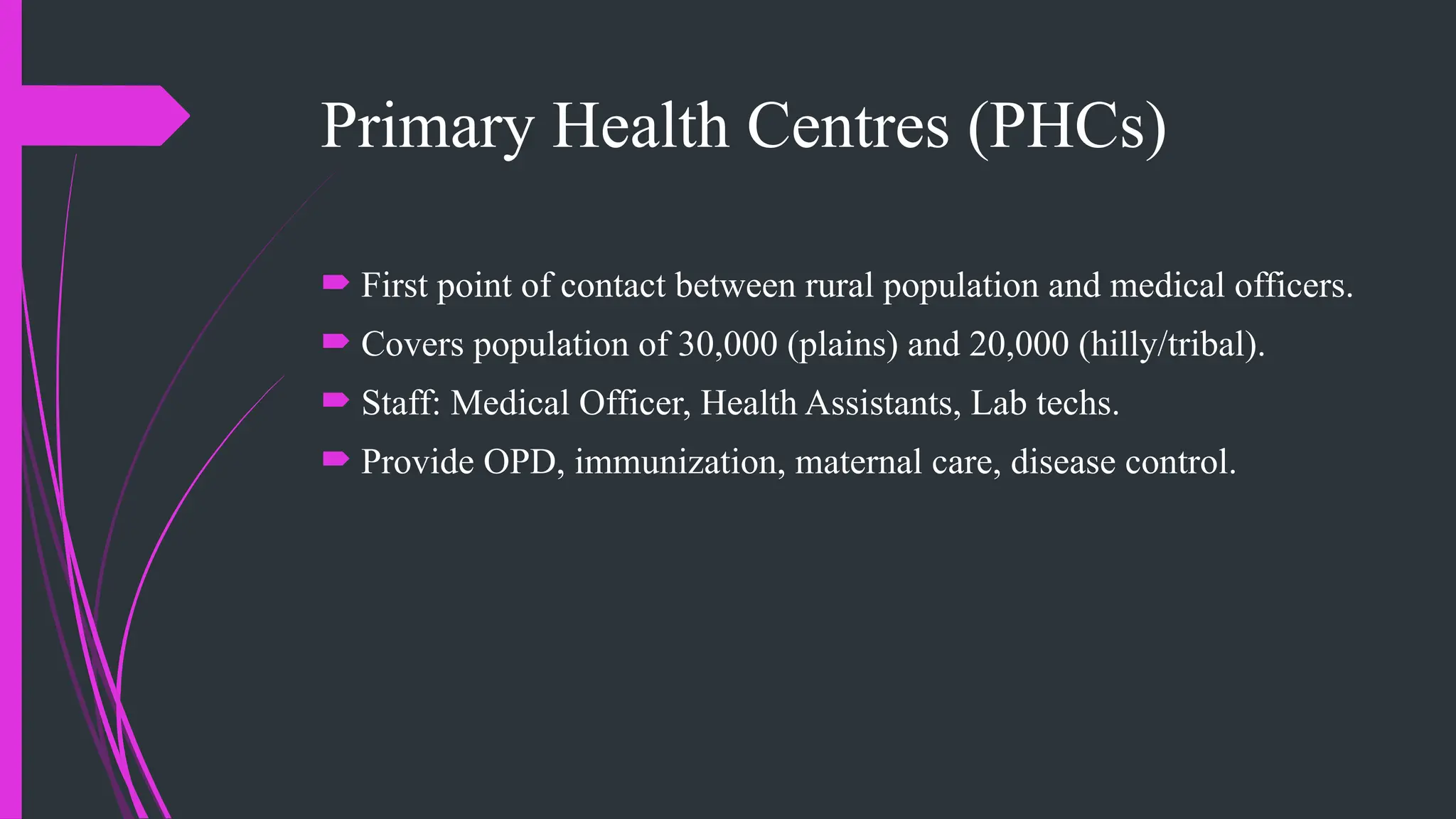 Primary Health Centres (PHCs)

First point of contact between rural population and medical officers.

Covers population of 30,000 (plains) and 20,000 (hilly/tribal).

Staff: Medical Officer, Health Assistants, Lab techs.

Provide OPD, immunization, maternal care, disease control.